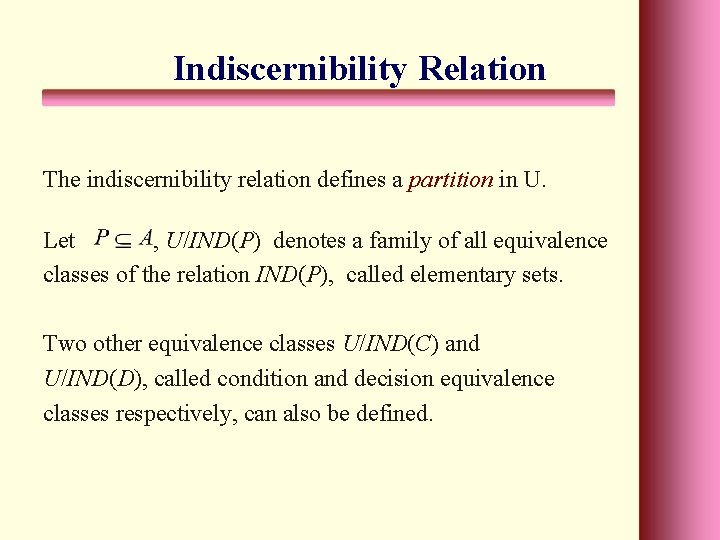 Indiscernibility Relation

The indiscernibility relation defines a partition in U.

Let $P \subseteq A$, $U/IND(P)$ denotes a family of all equivalence classes of the relation $IND(P)$, called elementary sets.

Two other equivalence classes $U/IND(C)$ and $U/IND(D)$, called condition and decision equivalence classes respectively, can also be defined.